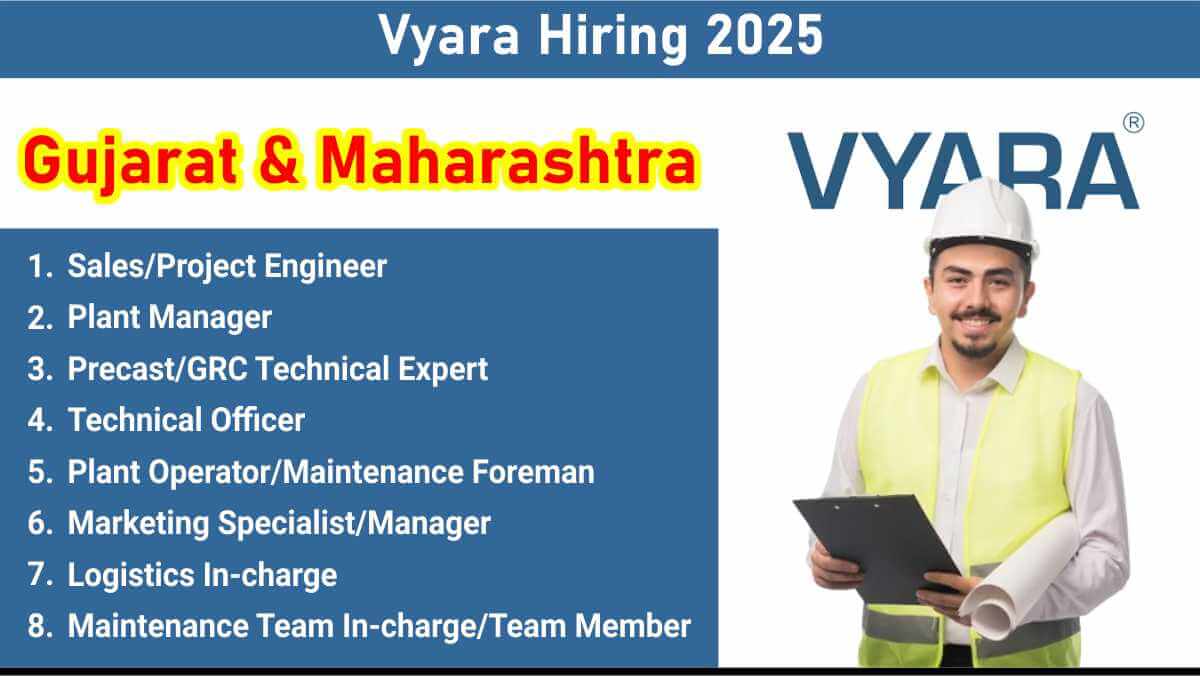 Vyara Hiring 2025

Gujarat & Maharashtra

VYARA®

1. Sales/Project Engineer
2. Plant Manager
3. Precast/GRC Technical Expert
4. Technical Officer
5. Plant Operator/Maintenance Foreman
6. Marketing Specialist/Manager
7. Logistics In-charge
8. Maintenance Team In-charge/Team Member